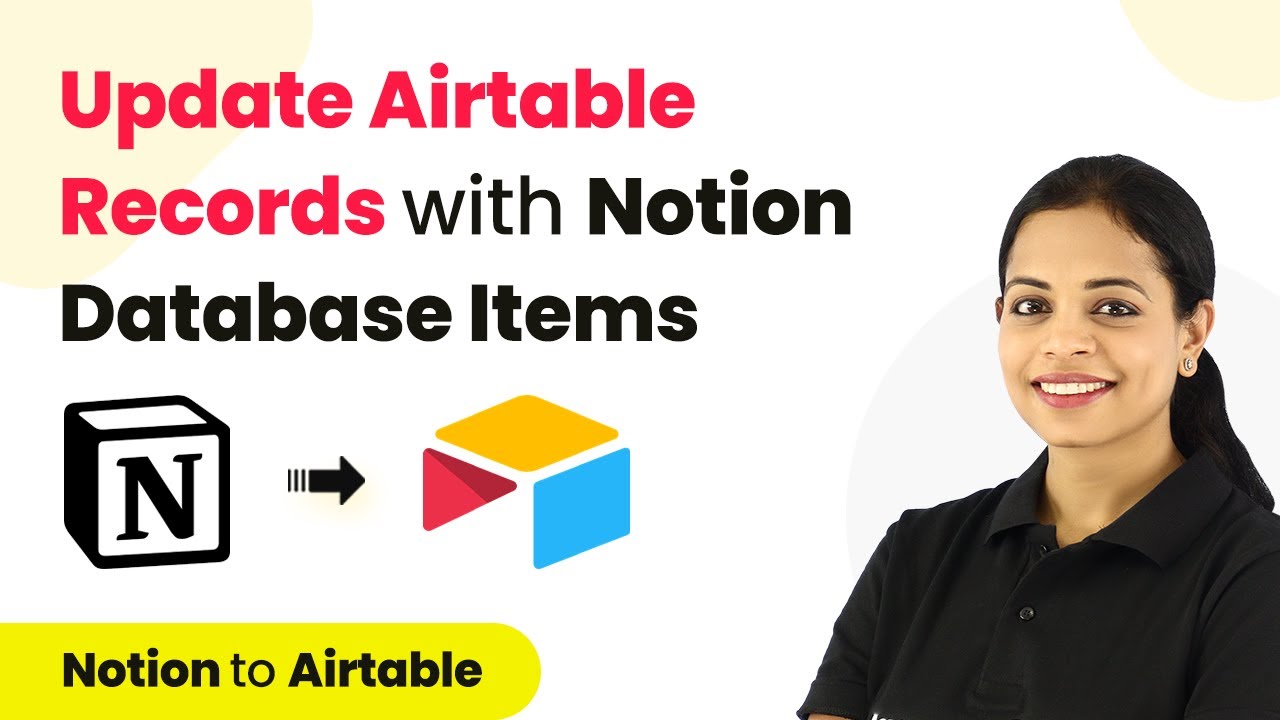 Update Airtable Records with Notion Database Items

N

Notion to Airtable